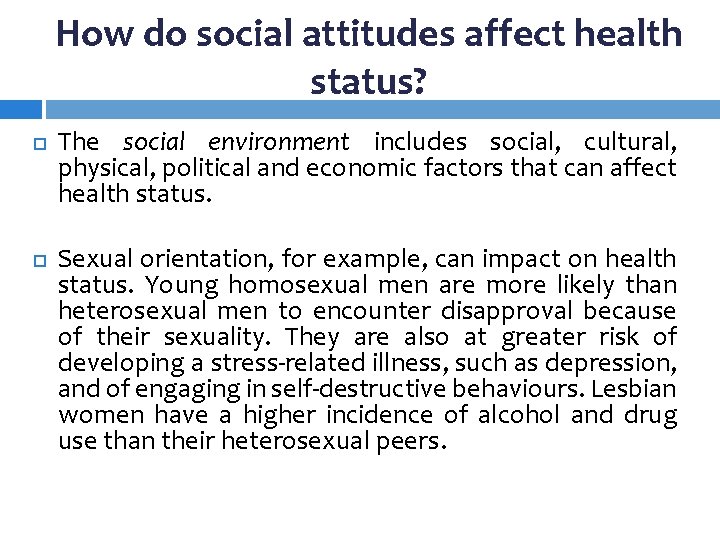 How do social attitudes affect health status?

The social environment includes social, cultural, physical, political and economic factors that can affect health status.

Sexual orientation, for example, can impact on health status. Young homosexual men are more likely than heterosexual men to encounter disapproval because of their sexuality. They are also at greater risk of developing a stress-related illness, such as depression, and of engaging in self-destructive behaviours. Lesbian women have a higher incidence of alcohol and drug use than their heterosexual peers.